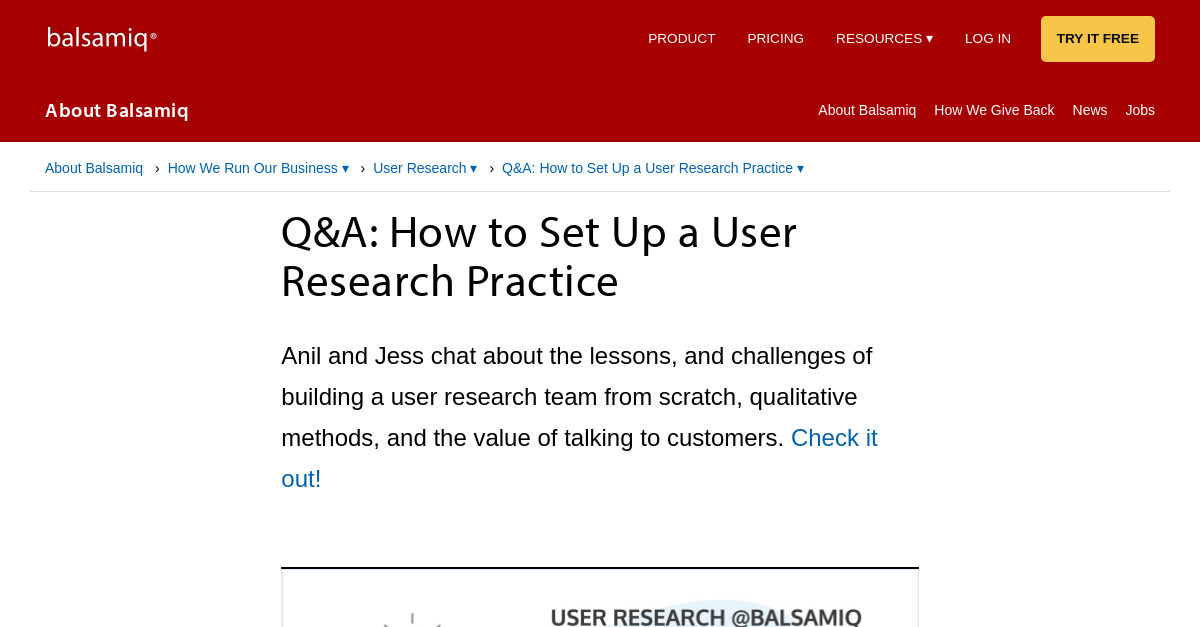 balsamiq®

PRODUCT PRICING RESOURCES ▾ LOG IN TRY IT FREE

About Balsamiq

About Balsamiq How We Give Back News Jobs

About Balsamiq › How We Run Our Business ▾ › User Research ▾ › Q&A: How to Set Up a User Research Practice ▾

Q&A: How to Set Up a User Research Practice

Anil and Jess chat about the lessons, and challenges of building a user research team from scratch, qualitative methods, and the value of talking to customers. Check it out!

USER RESEARCH @BALSAMIQ